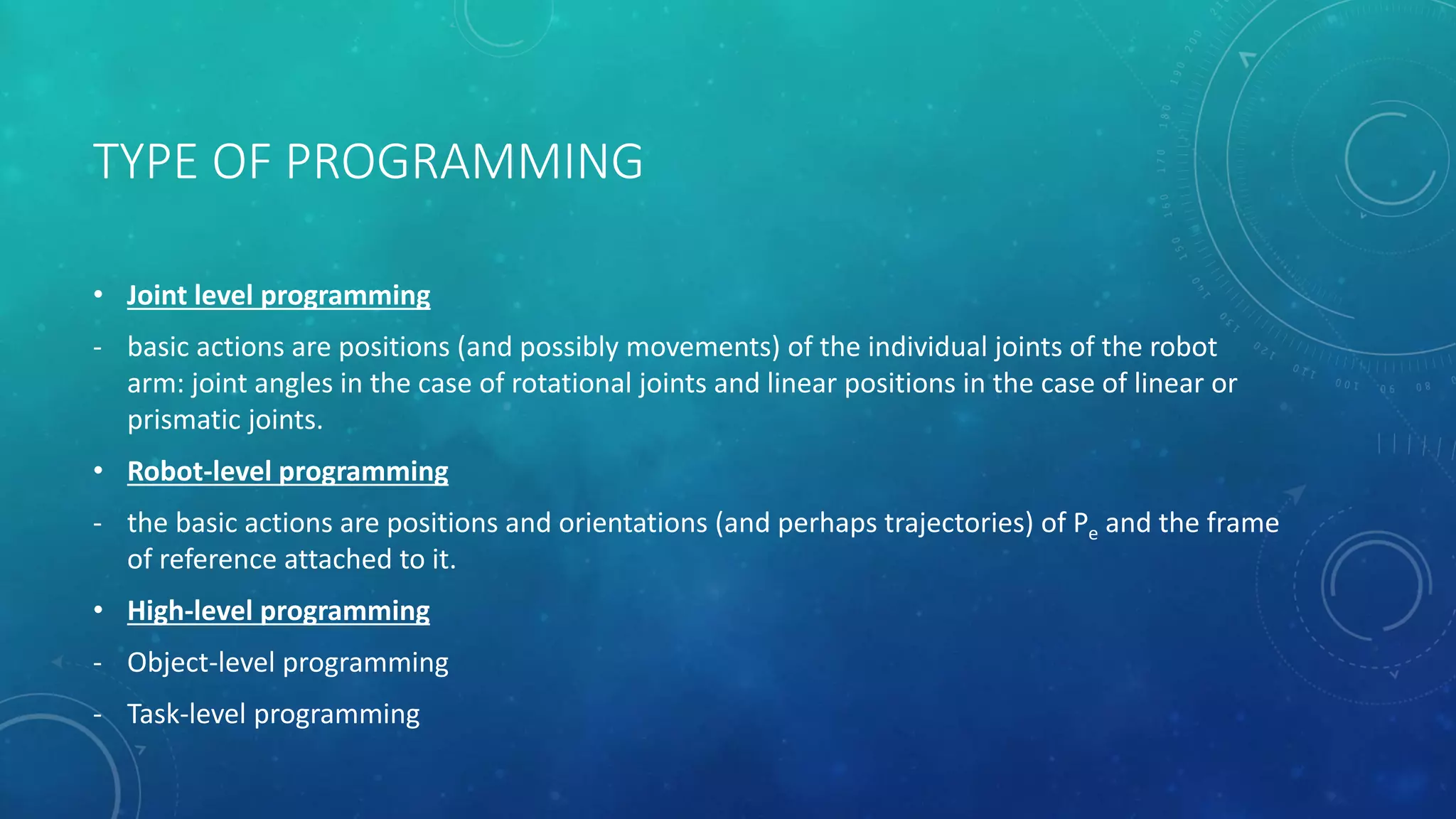 TYPE OF PROGRAMMING

• Joint level programming

- basic actions are positions (and possibly movements) of the individual joints of the robot arm: joint angles in the case of rotational joints and linear positions in the case of linear or prismatic joints.

• Robot-level programming

- the basic actions are positions and orientations (and perhaps trajectories) of $P_e$ and the frame of reference attached to it.

• High-level programming

- Object-level programming

- Task-level programming